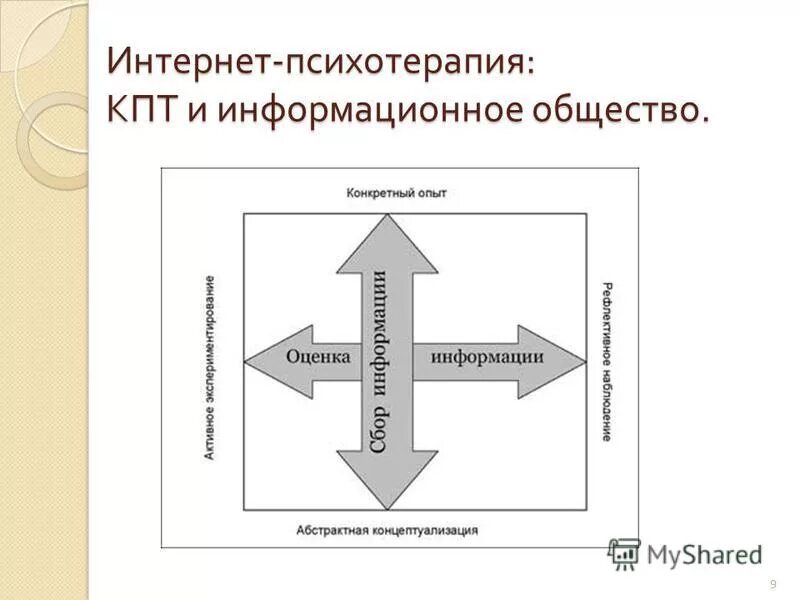 Интернет-психотерапия:
КПТ и информационное общество.

Конкретный опыт

Активное экспериментирование

Оценка

Сбор информации

информации

Рефлективное наблюдение

Абстрактная концептуализация

MyShared

9